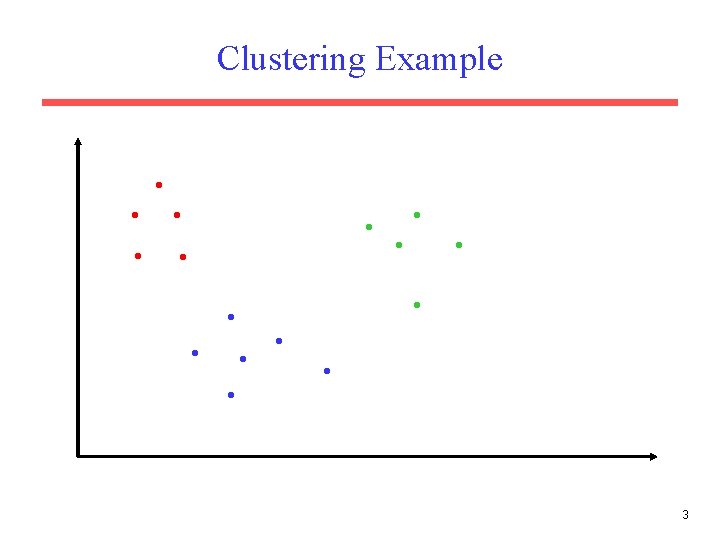 Clustering Example

3